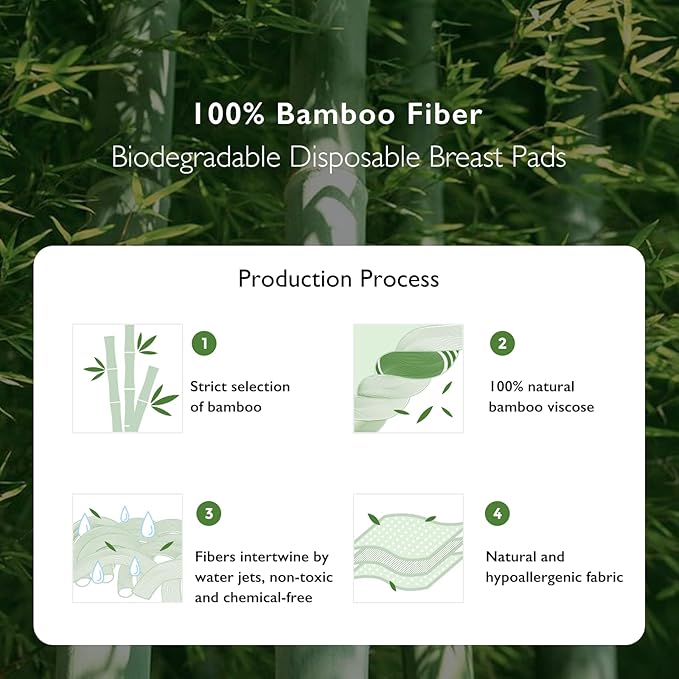 100% Bamboo Fiber
Biodegradable Disposable Breast Pads

Production Process

1
Strict selection of bamboo

2
100% natural bamboo viscose

3
Fibers intertwine by water jets, non-toxic and chemical-free

4
Natural and hypoallergenic fabric